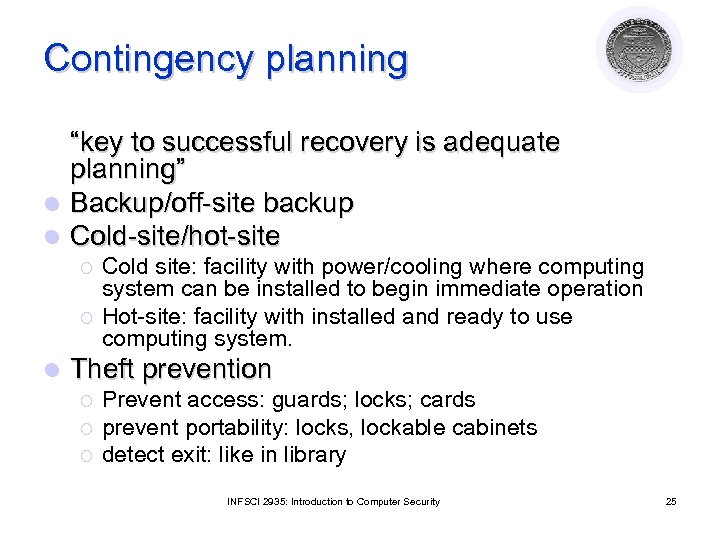 Contingency planning

"key to successful recovery is adequate planning"

- Backup/off-site backup
- Cold-site/hot-site
  - Cold site: facility with power/cooling where computing system can be installed to begin immediate operation
  - Hot-site: facility with installed and ready to use computing system.
- Theft prevention
  - Prevent access: guards; locks; cards
  - prevent portability: locks, lockable cabinets
  - detect exit: like in library

INFSCI 2935: Introduction to Computer Security

25